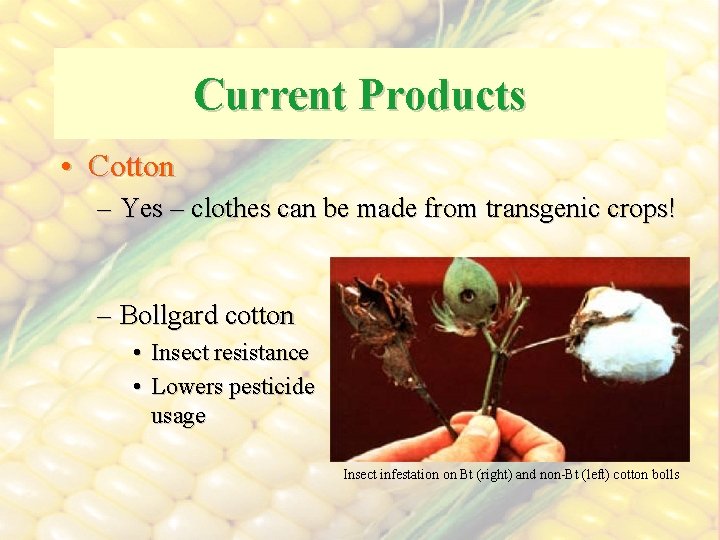 Current Products

• Cotton

– Yes – clothes can be made from transgenic crops!

– Bollgard cotton

• Insect resistance

• Lowers pesticide usage

Insect infestation on Bt (right) and non-Bt (left) cotton bolls